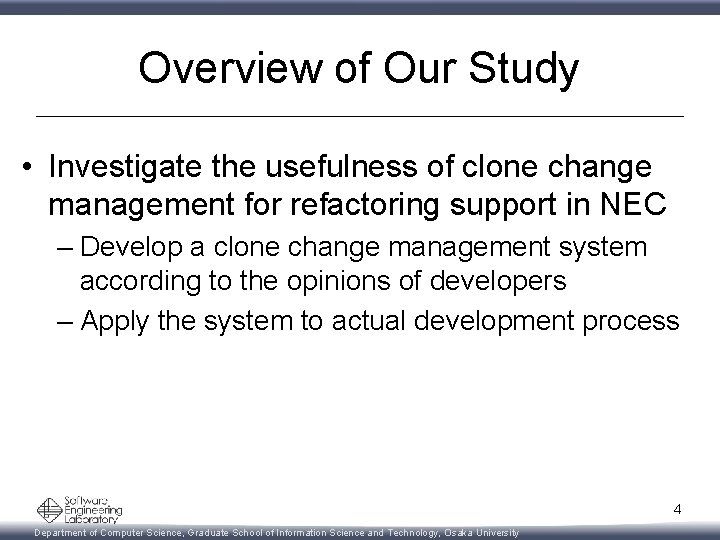 Overview of Our Study

• Investigate the usefulness of clone change management for refactoring support in NEC
– Develop a clone change management system according to the opinions of developers
– Apply the system to actual development process

Software Engineering Laboratory

4

Department of Computer Science, Graduate School of Information Science and Technology, Osaka University